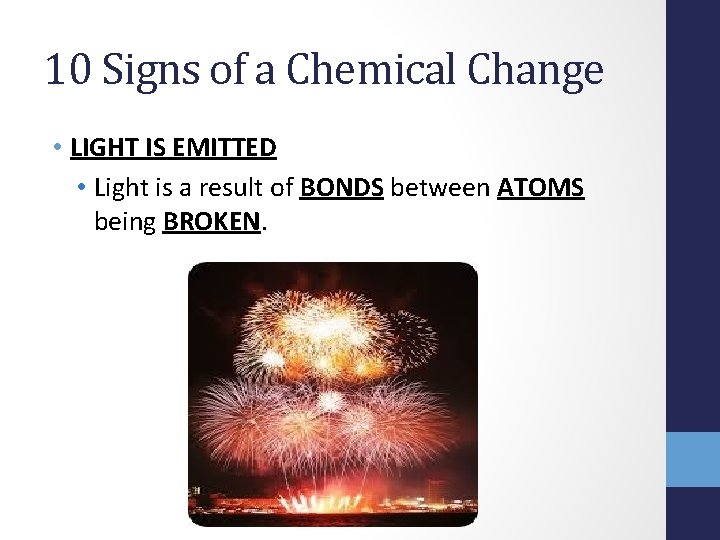 10 Signs of a Chemical Change

• LIGHT IS EMITTED
  • Light is a result of BONDS between ATOMS being BROKEN.